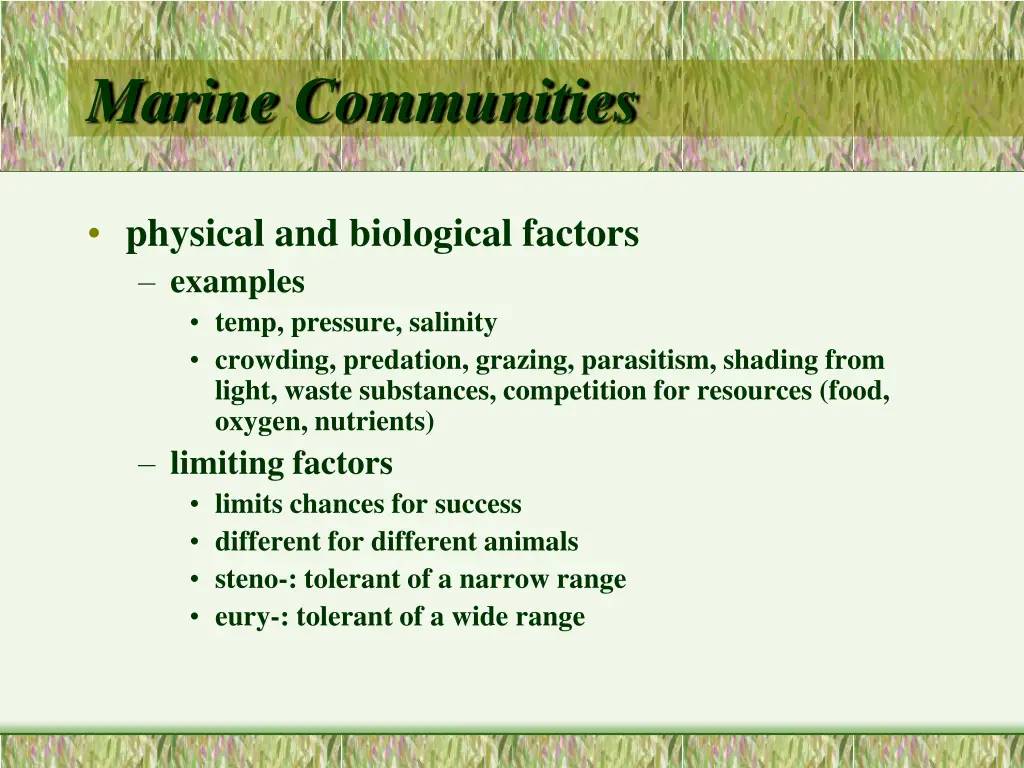 Marine Communities

• physical and biological factors
– examples
• temp, pressure, salinity
• crowding, predation, grazing, parasitism, shading from light, waste substances, competition for resources (food, oxygen, nutrients)
– limiting factors
• limits chances for success
• different for different animals
• steno-: tolerant of a narrow range
• eury-: tolerant of a wide range